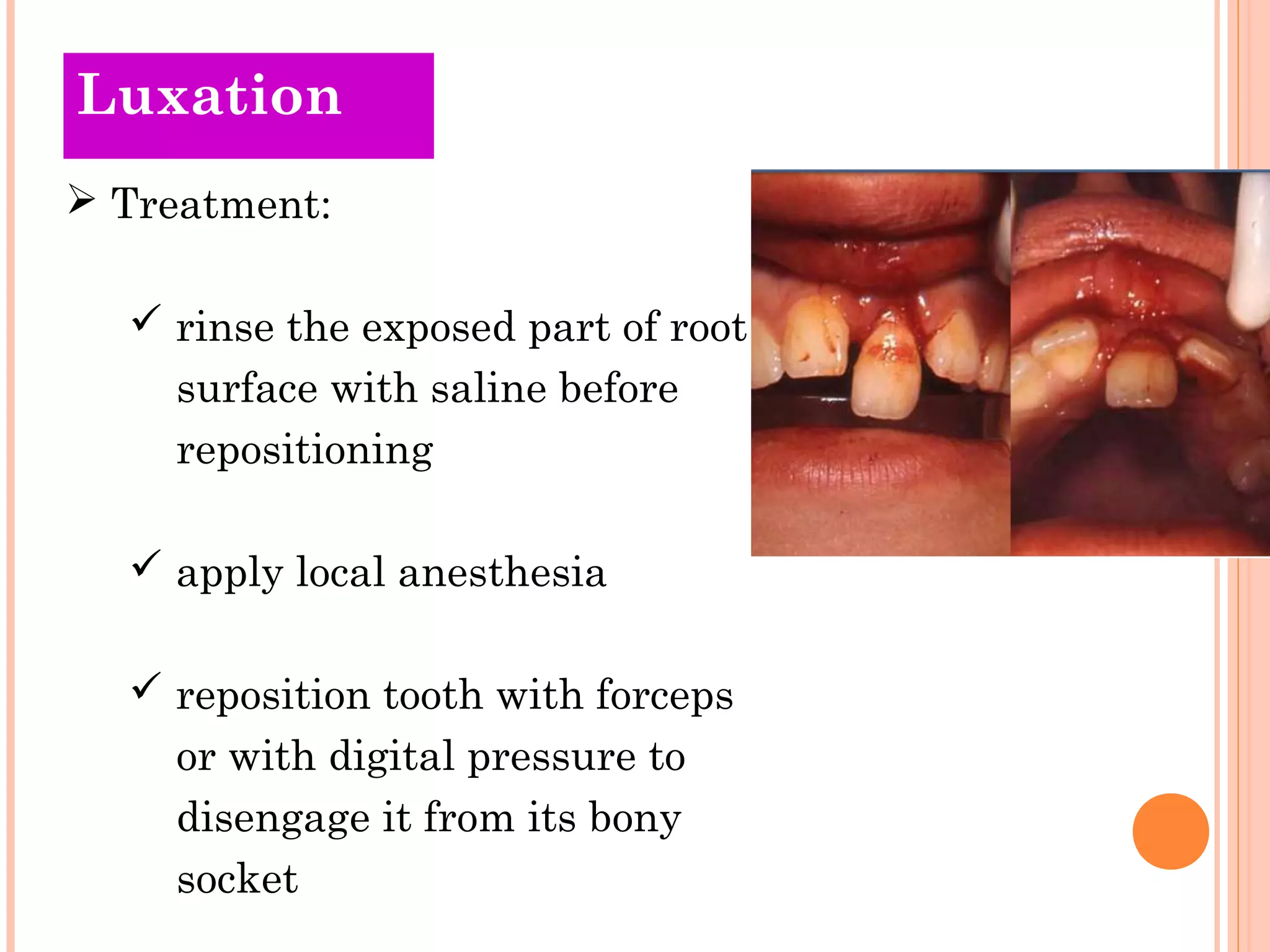 Luxation

➢ Treatment:

✓ rinse the exposed part of root surface with saline before repositioning

✓ apply local anesthesia

✓ reposition tooth with forceps or with digital pressure to disengage it from its bony socket